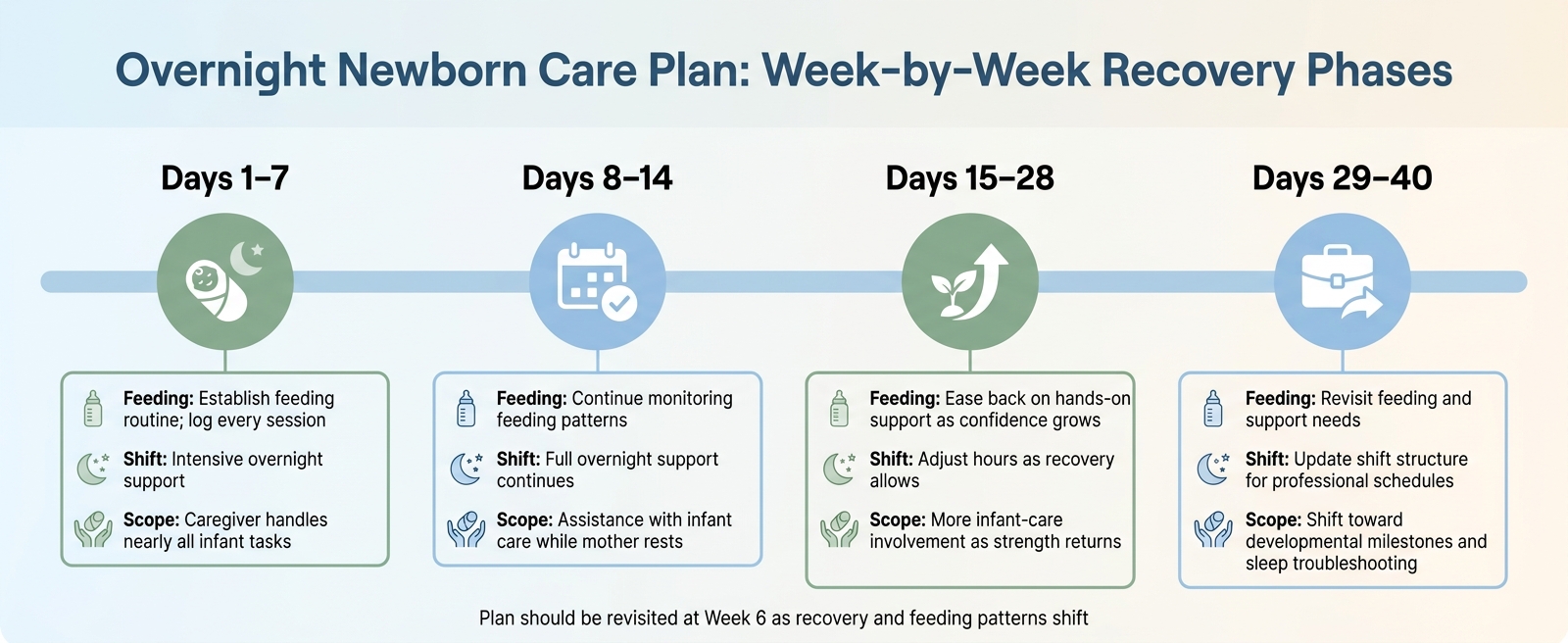 Overnight Newborn Care Plan: Week-by-Week Recovery Phases

Days 1–7

Feeding: Establish feeding routine; log every session

Shift: Intensive overnight support

Scope: Caregiver handles nearly all infant tasks

Days 8–14

Feeding: Continue monitoring feeding patterns

Shift: Full overnight support continues

Scope: Assistance with infant care while mother rests

Days 15–28

Feeding: Ease back on hands-on support as confidence grows

Shift: Adjust hours as recovery allows

Scope: More infant-care involvement as strength returns

Days 29–40

Feeding: Revisit feeding and support needs

Shift: Update shift structure for professional schedules

Scope: Shift toward developmental milestones and sleep troubleshooting

Plan should be revisited at Week 6 as recovery and feeding patterns shift